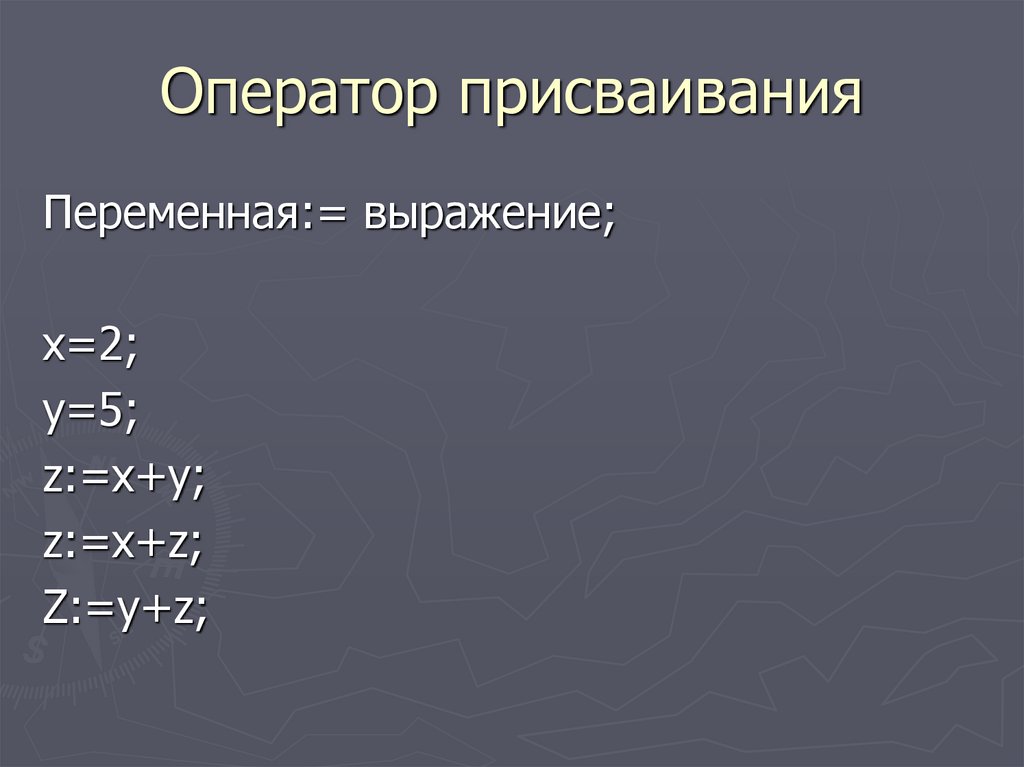 Оператор присваивания

Переменная:= выражение;

x=2;
y=5;
z:=x+y;
z:=x+z;
Z:=y+z;